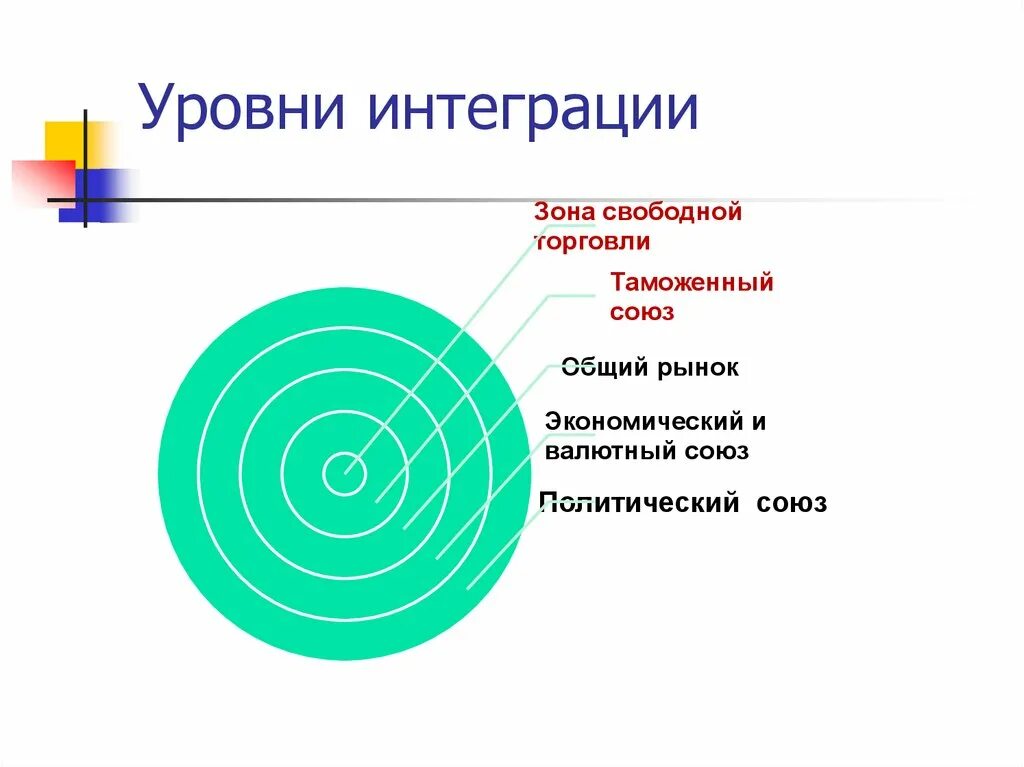 Уровни интеграции

Зона свободной торговли

Таможенный союз

Общий рынок

Экономический и валютный союз

Политический союз